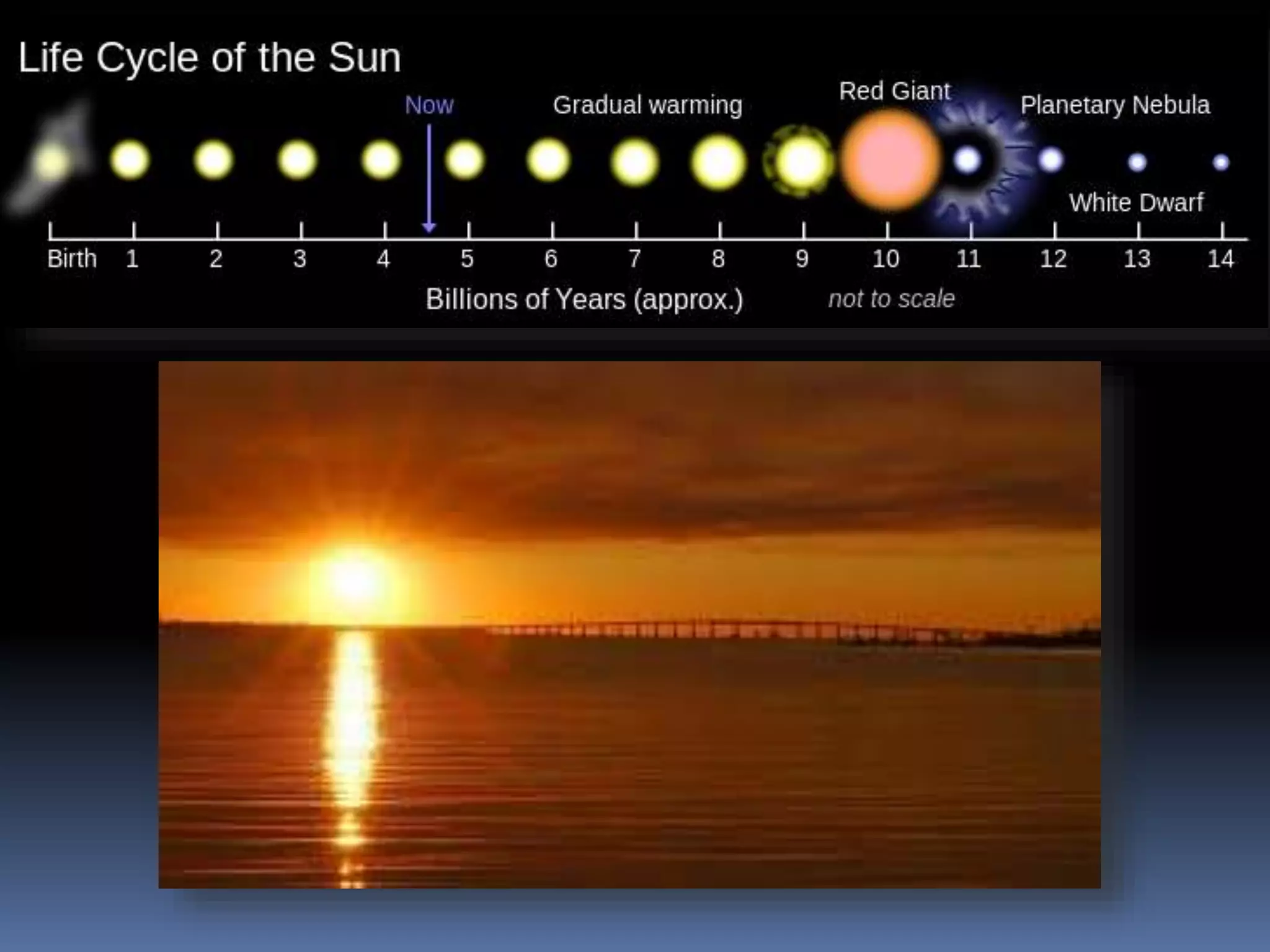 Life Cycle of the Sun

Now

Gradual warming

Red Giant

Planetary Nebula

White Dwarf

Birth 1 2 3 4 5 6 7 8 9 10 11 12 13 14

Billions of Years (approx.)

not to scale